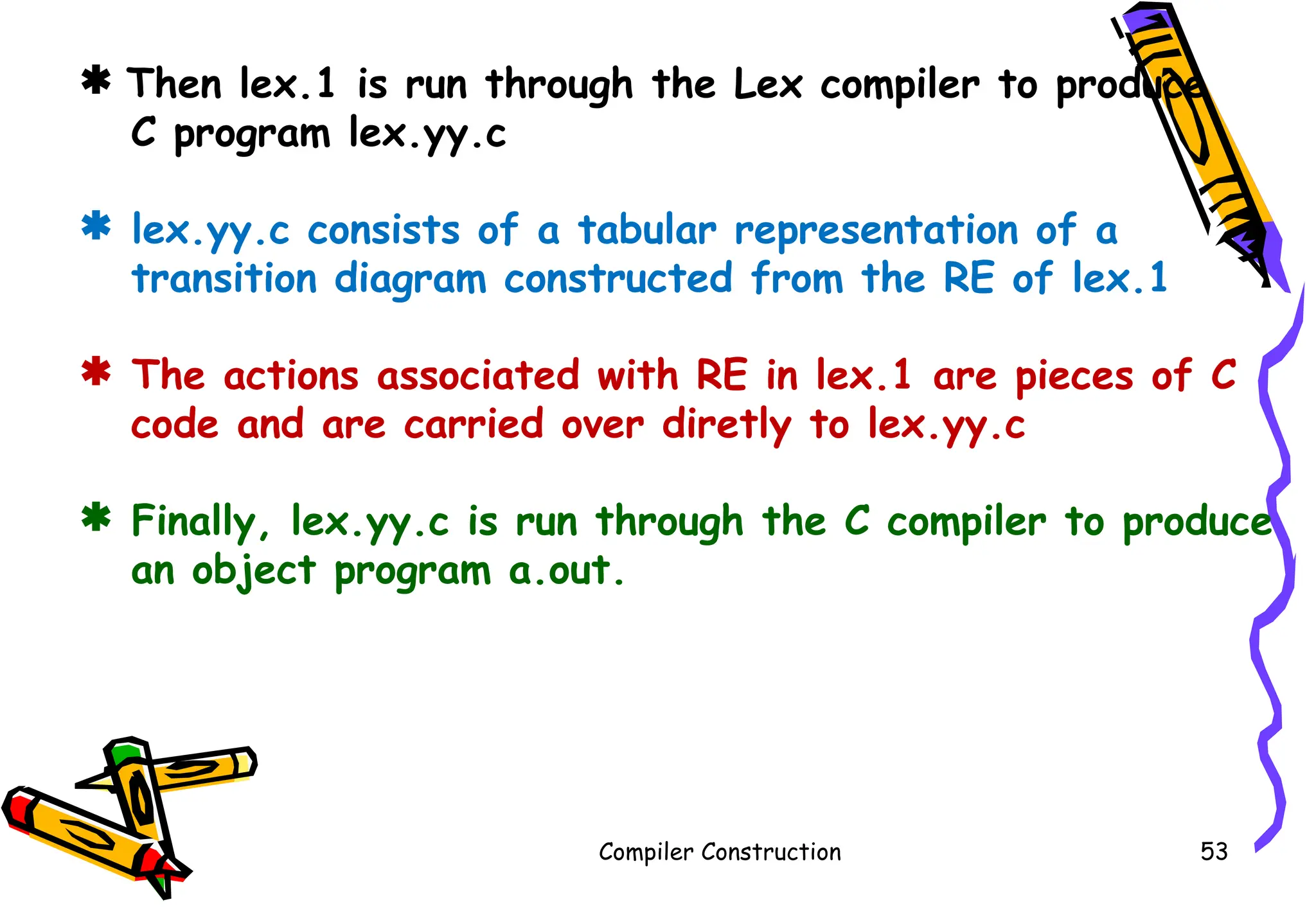 ✱ Then lex.1 is run through the Lex compiler to produce C program lex.yy.c

✱ lex.yy.c consists of a tabular representation of a transition diagram constructed from the RE of lex.1

✱ The actions associated with RE in lex.1 are pieces of C code and are carried over diretly to lex.yy.c

✱ Finally, lex.yy.c is run through the C compiler to produce an object program a.out.

Compiler Construction

53